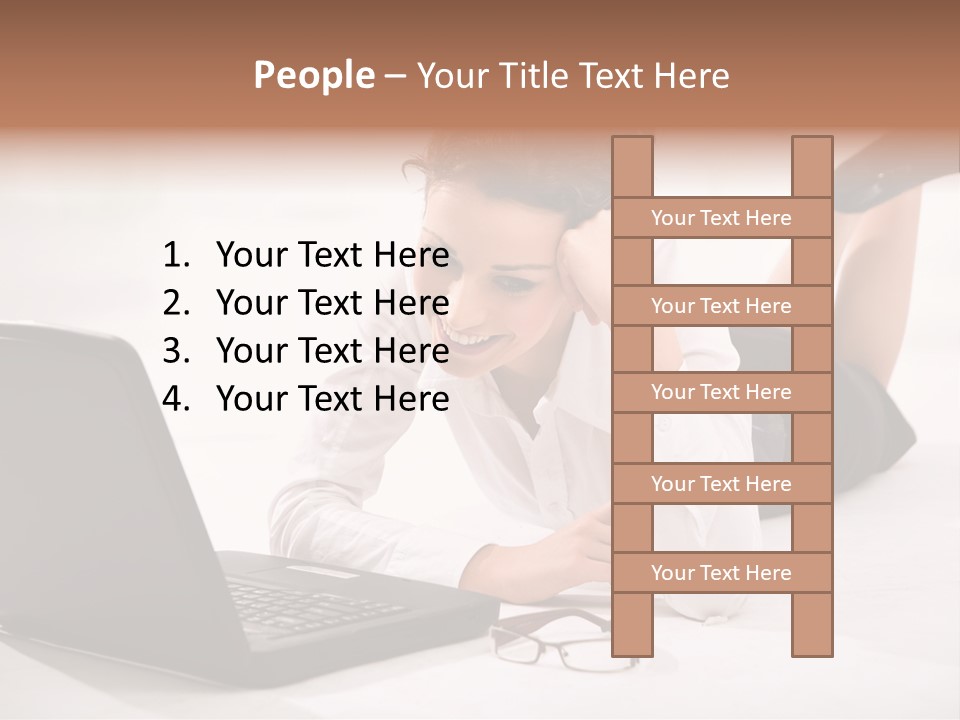 People – Your Title Text Here

1. Your Text Here
2. Your Text Here
3. Your Text Here
4. Your Text Here

Your Text Here

Your Text Here

Your Text Here

Your Text Here

Your Text Here